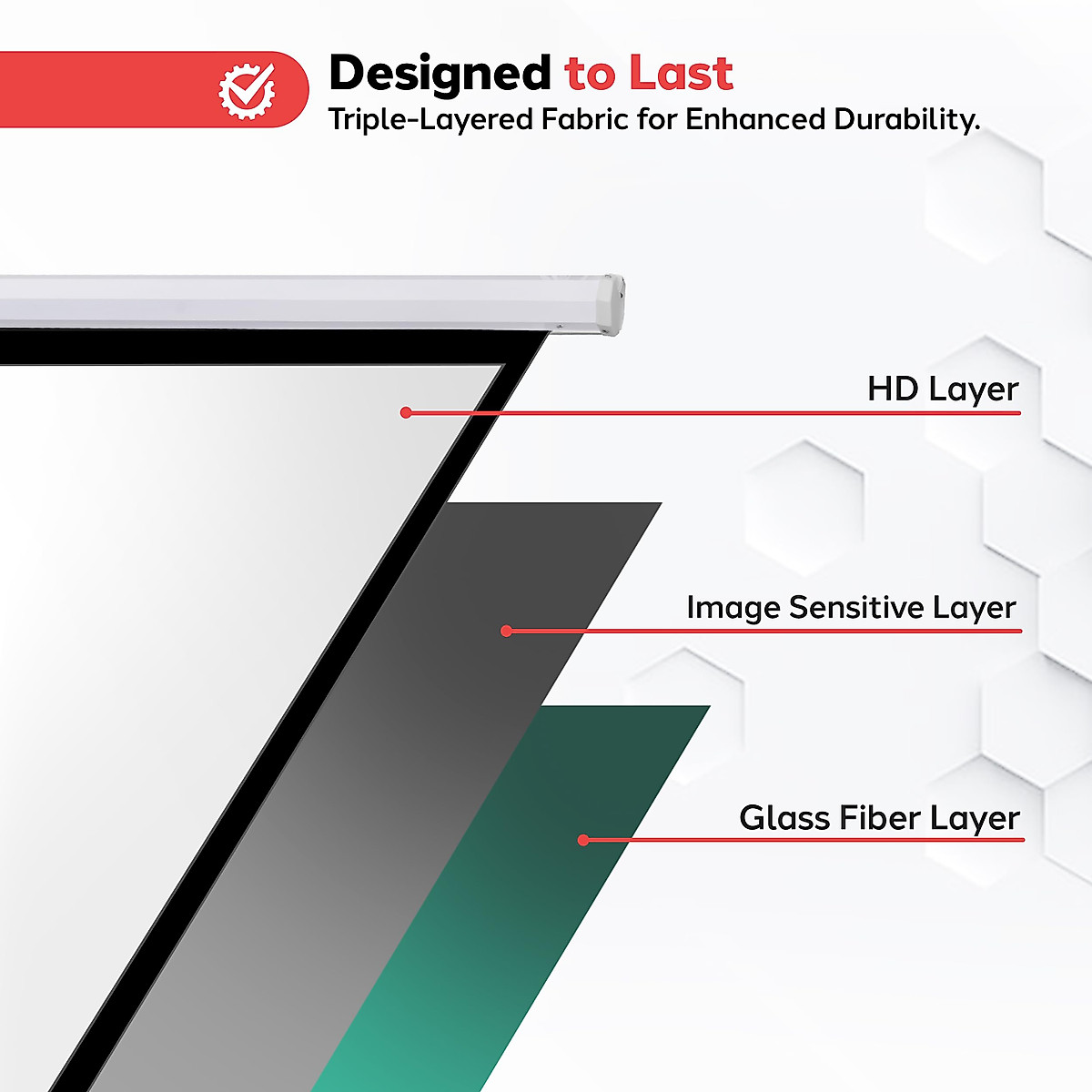 Designed to Last
Triple-Layered Fabric for Enhanced Durability.

HD Layer

Image Sensitive Layer

Glass Fiber Layer